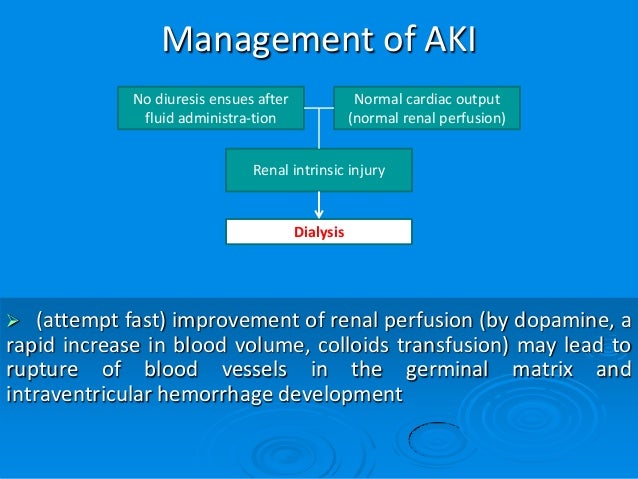 Management of AKI

No diuresis ensues after fluid administra-tion

Normal cardiac output (normal renal perfusion)

Renal intrinsic injury

Dialysis

➢ (attempt fast) improvement of renal perfusion (by dopamine, a rapid increase in blood volume, colloids transfusion) may lead to rupture of blood vessels in the germinal matrix and intraventricular hemorrhage development